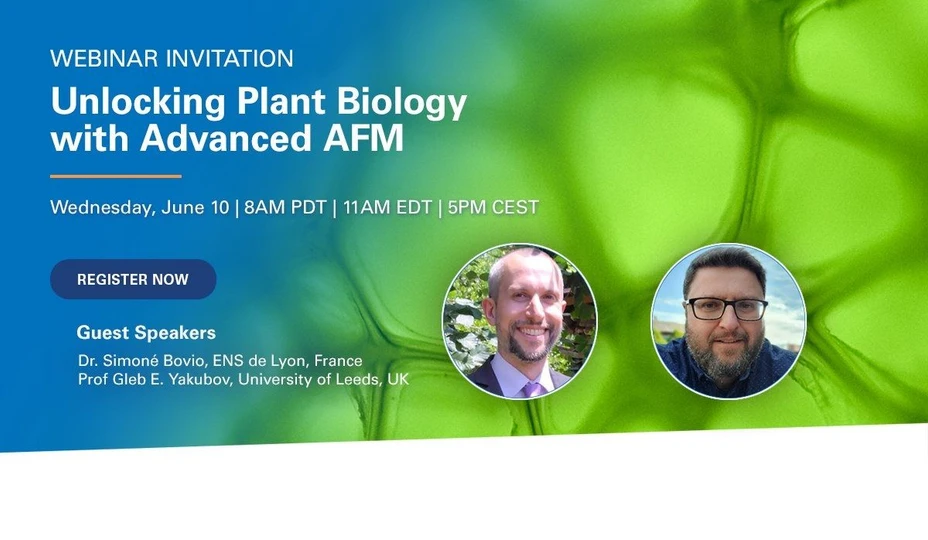 WEBINAR INVITATION

Unlocking Plant Biology with Advanced AFM

Wednesday, June 10 | 8AM PDT | 11AM EDT | 5PM CEST

REGISTER NOW

Guest Speakers

Dr. Simoné Bovio, ENS de Lyon, France
Prof Gleb E. Yakubov, University of Leeds, UK